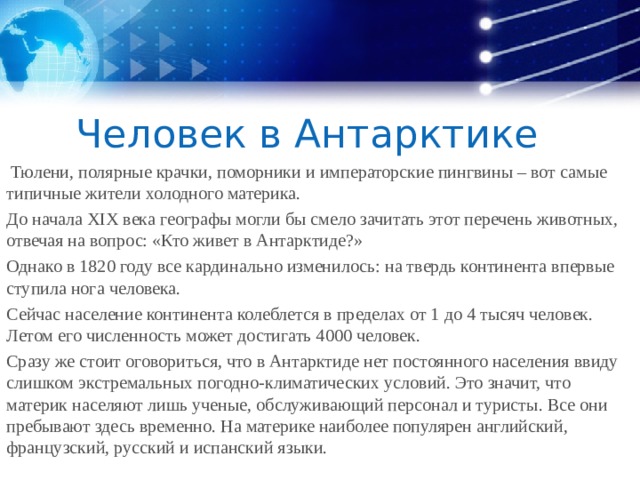 Человек в Антарктике

Тюлени, полярные крачки, поморники и императорские пингвины – вот самые типичные жители холодного материка.

До начала XIX века географы могли бы смело зачитать этот перечень животных, отвечая на вопрос: «Кто живет в Антарктиде?»

Однако в 1820 году все кардинально изменилось: на твердь континента впервые ступила нога человека.

Сейчас население континента колеблется в пределах от 1 до 4 тысяч человек. Летом его численность может достигать 4000 человек.

Сразу же стоит оговориться, что в Антарктиде нет постоянного населения ввиду слишком экстремальных погодно-климатических условий. Это значит, что материк населяют лишь ученые, обслуживающий персонал и туристы. Все они пребывают здесь временно. На материке наиболее популярен английский, французский, русский и испанский языки.